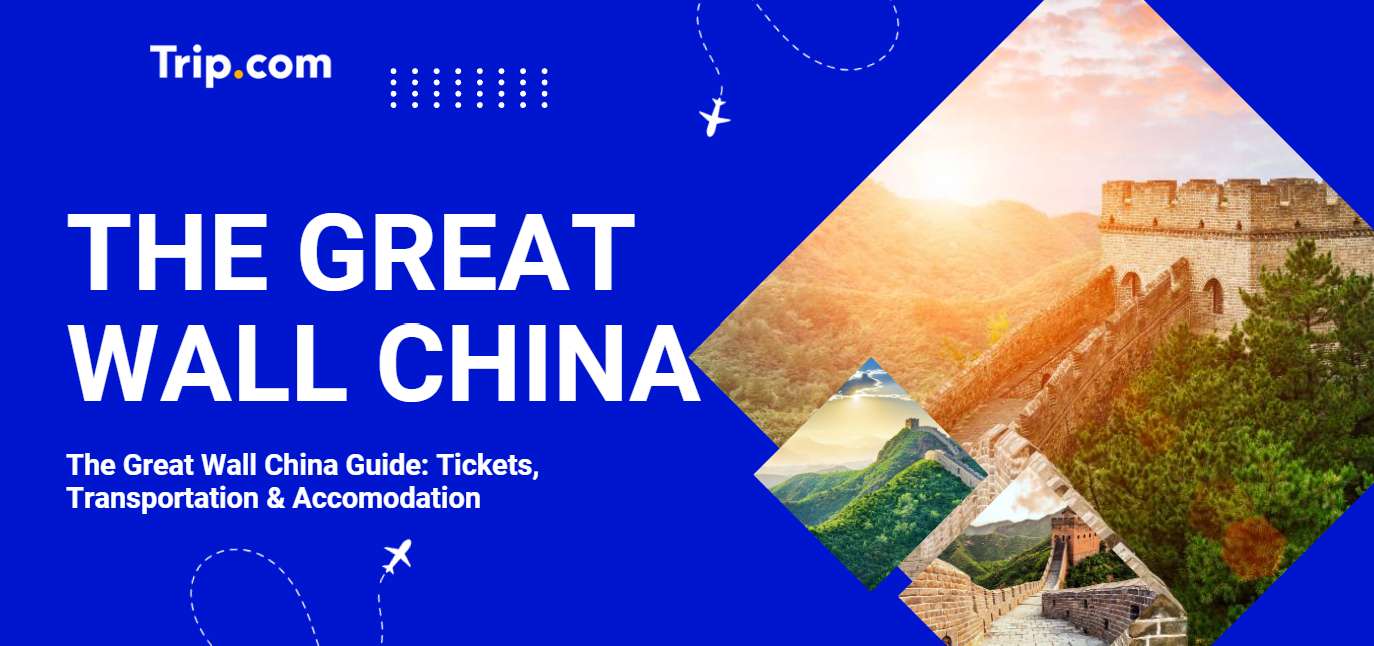 Trip.com

THE GREAT WALL CHINA

The Great Wall China Guide: Tickets, Transportation & Accomodation